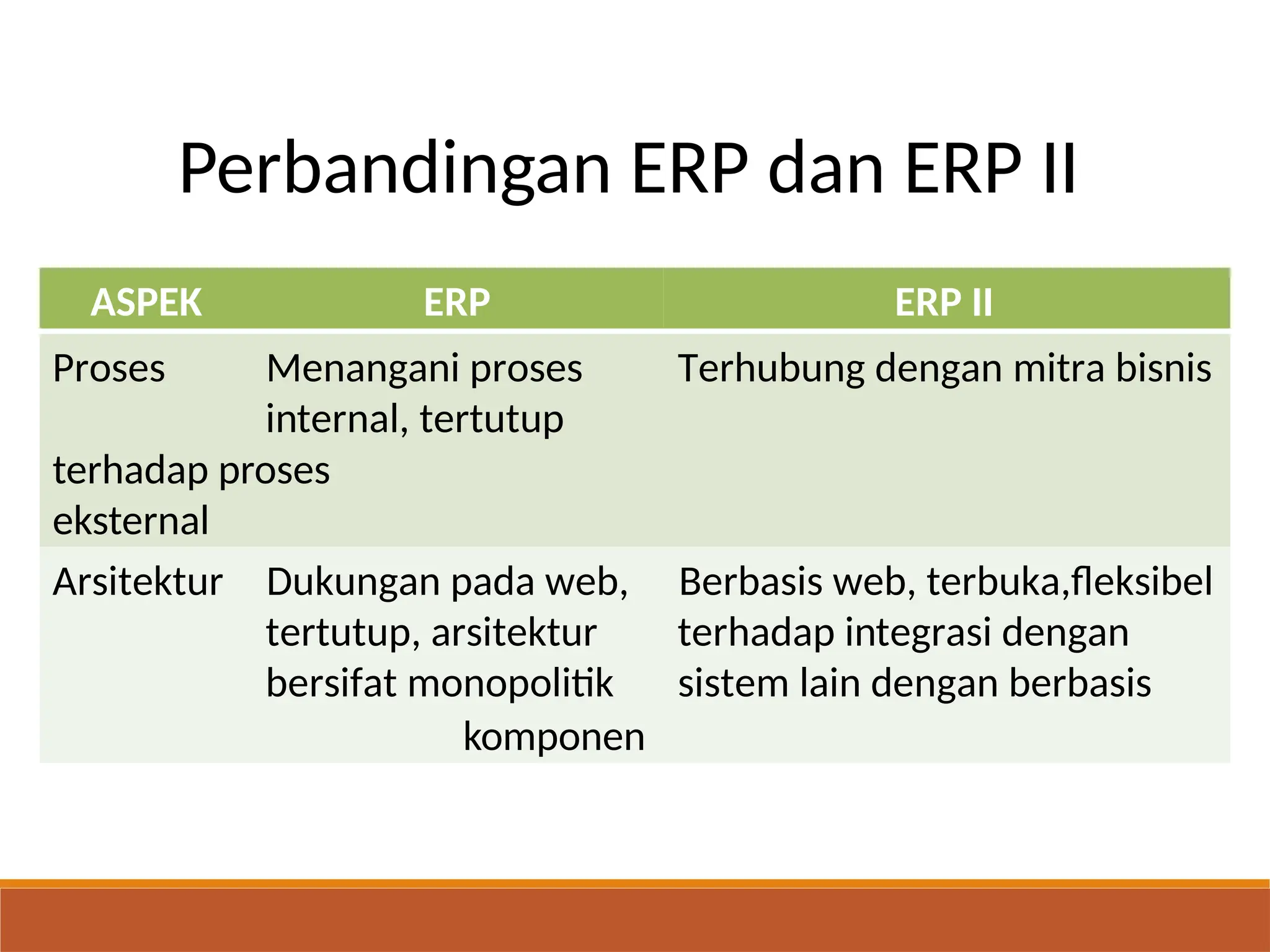 Perbandingan ERP dan ERP II

| ASPEK | ERP | ERP II |
|---|---|---|
| Proses | Menangani proses internal, tertutup terhadap proses eksternal | Terhubung dengan mitra bisnis |
| Arsitektur | Dukungan pada web, tertutup, arsitektur bersifat monopolitik | Berbasis web, terbuka,fleksibel terhadap integrasi dengan sistem lain dengan berbasis komponen |